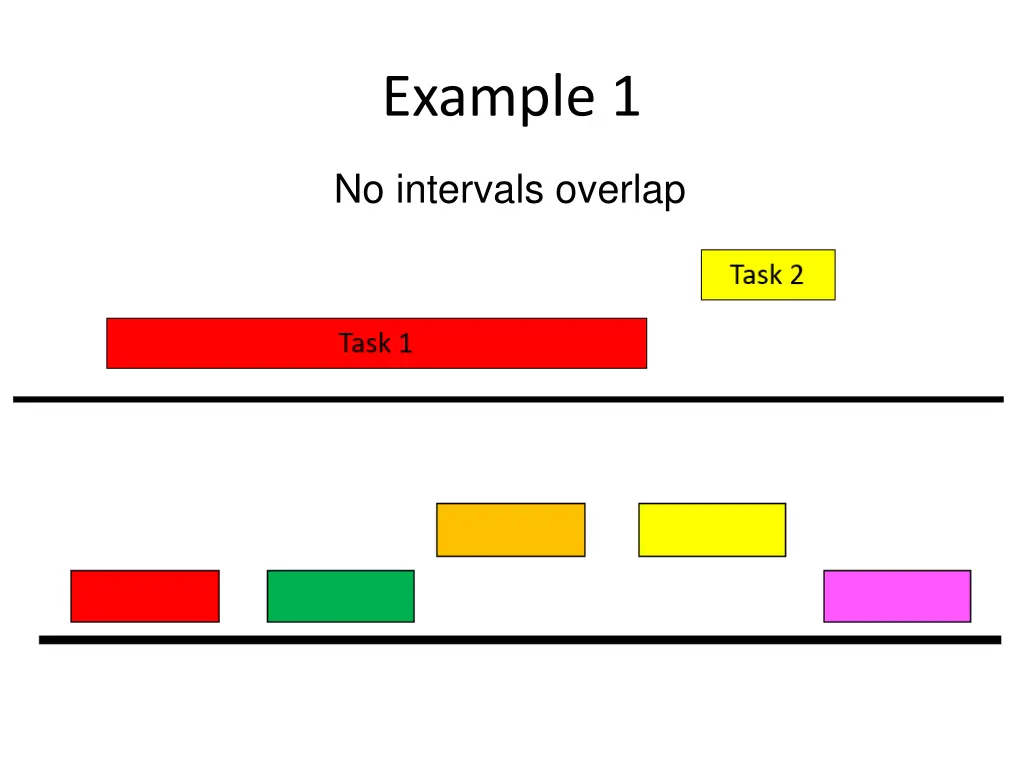 Example 1

No intervals overlap

Task 2

Task 1